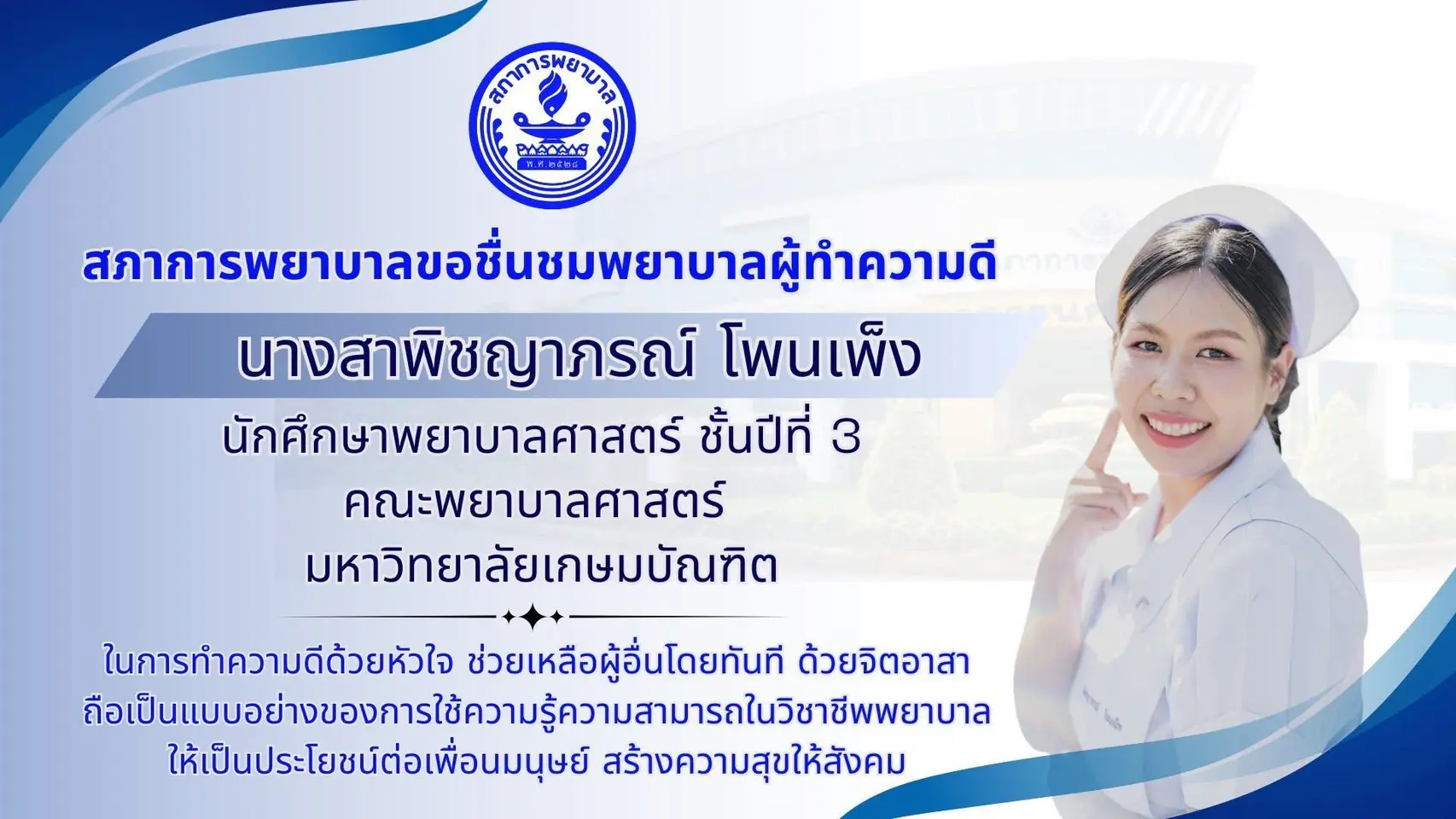 สภาการพยาบาล
พ.ศ.๒๕๒๘

สภาการพยาบาลขอชื่นชมพยาบาลผู้ทำความดี

นางสาพิชญาภรณ์ โพนเพ็ง

นักศึกษาพยาบาลศาสตร์ ชั้นปีที่ 3
คณะพยาบาลศาสตร์
มหาวิทยาลัยเกษมบัณฑิต

ในการทำความดีด้วยหัวใจ ช่วยเหลือผู้อื่นโดยทันที ด้วยจิตอาสา
ถือเป็นแบบอย่างของการใช้ความรู้ความสามารถในวิชาชีพพยาบาล
ให้เป็นประโยชน์ต่อเพื่อนมนุษย์ สร้างความสุขให้สังคม